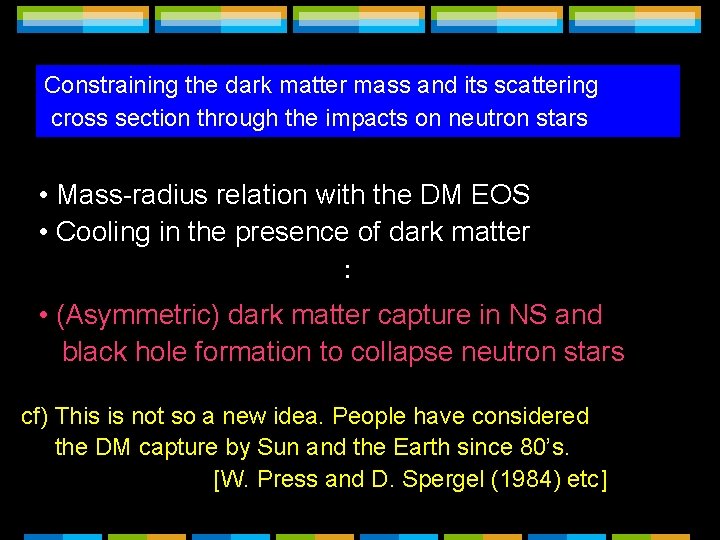 Constraining the dark matter mass and its scattering cross section through the impacts on neutron stars

• Mass-radius relation with the DM EOS
• Cooling in the presence of dark matter
:
• (Asymmetric) dark matter capture in NS and black hole formation to collapse neutron stars

cf) This is not so a new idea. People have considered the DM capture by Sun and the Earth since 80's.
[W. Press and D. Spergel (1984) etc]